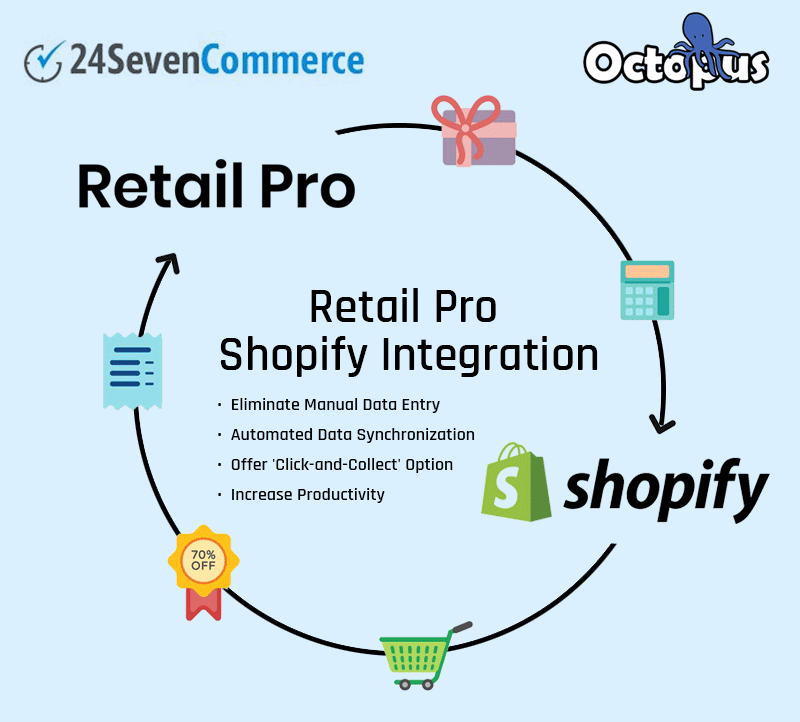 24SevenCommerce

Octopus

Retail Pro

Retail Pro
Shopify Integration

• Eliminate Manual Data Entry
• Automated Data Synchronization
• Offer 'Click-and-Collect' Option
• Increase Productivity

shopify

70% OFF